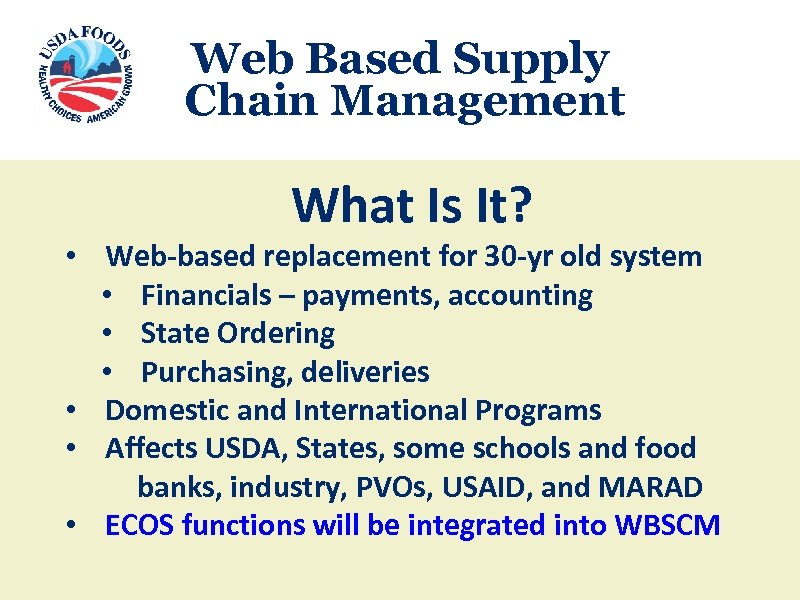 USDA FOODS
HEALTHY CHOICES AMERICAN GROWN

Web Based Supply Chain Management

What Is It?

• Web-based replacement for 30-yr old system
  • Financials – payments, accounting
  • State Ordering
  • Purchasing, deliveries
• Domestic and International Programs
• Affects USDA, States, some schools and food banks, industry, PVOs, USAID, and MARAD
• ECOS functions will be integrated into WBSCM